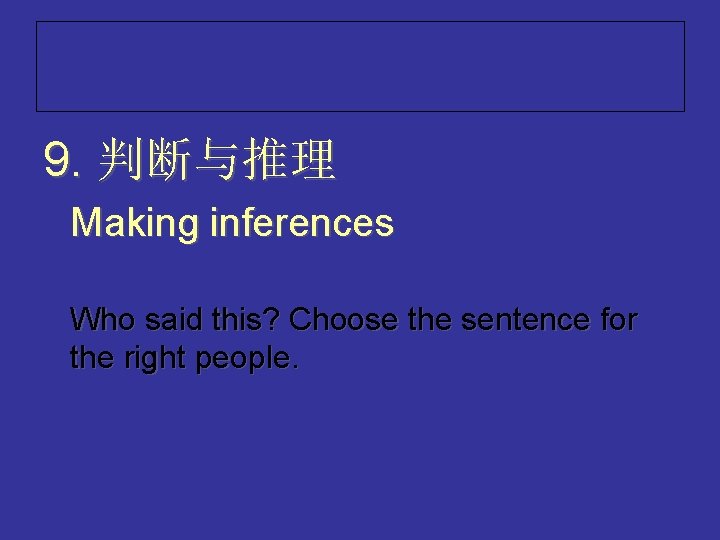 9. 判断与推理

Making inferences

Who said this? Choose the sentence for the right people.